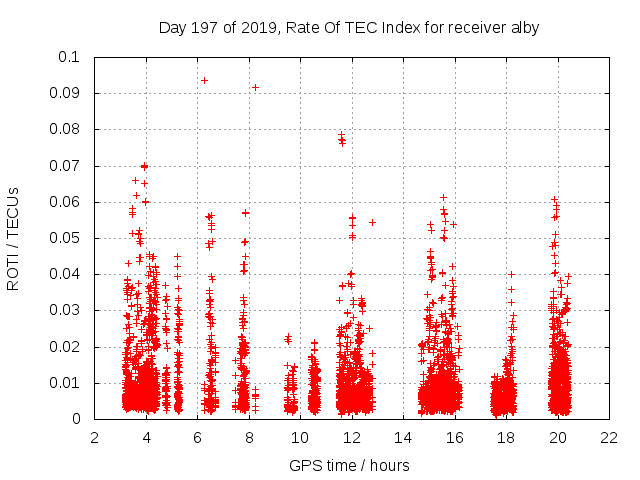 Day 197 of 2019, Rate Of TEC Index for receiver alby

ROTI / TECUs

0.1
0.09
0.08
0.07
0.06
0.05
0.04
0.03
0.02
0.01
0

2 4 6 8 10 12 14 16 18 20 22

GPS time / hours